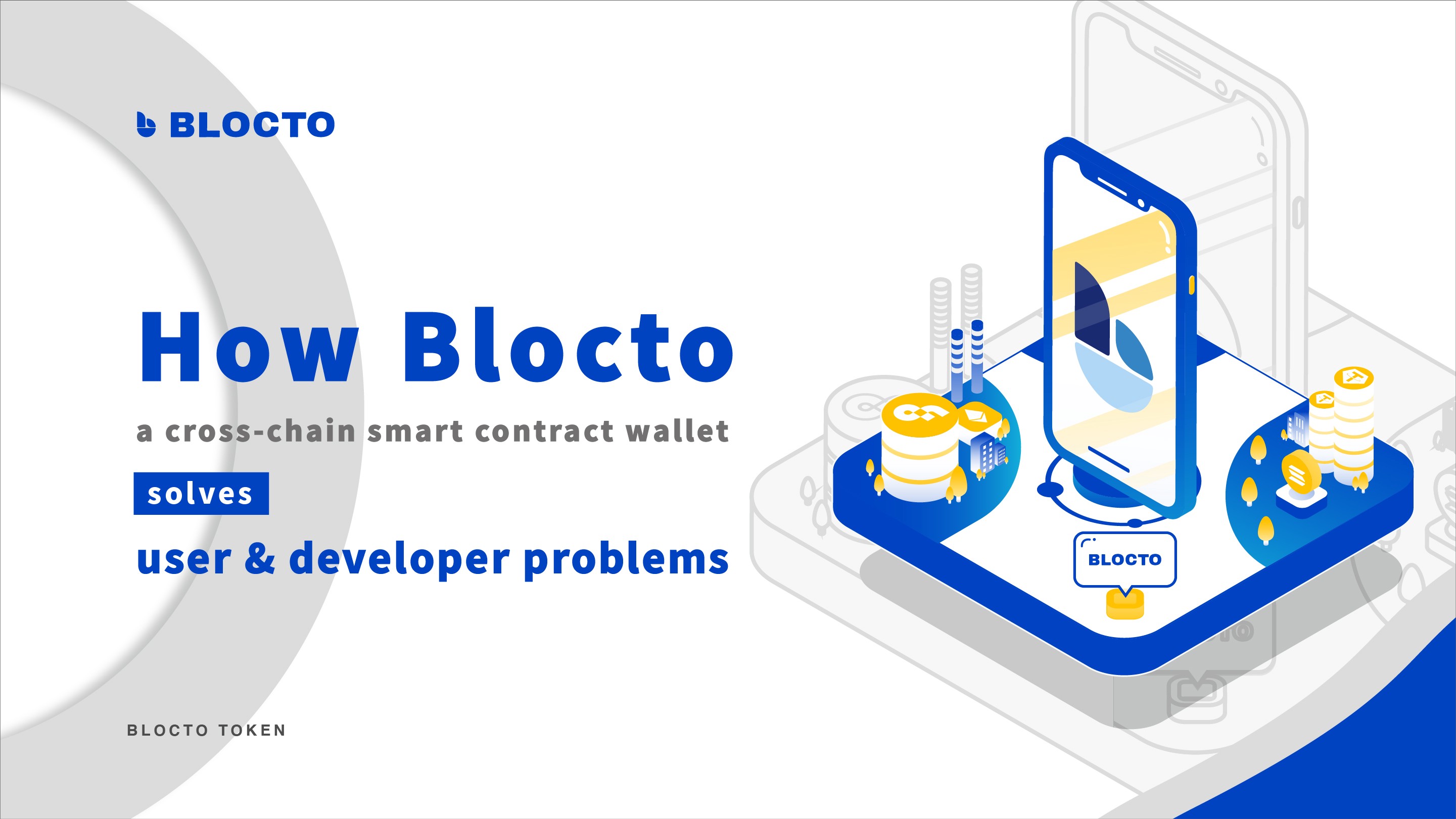 BLOCTO

How Blocto

a cross-chain smart contract wallet

solves

user & developer problems

BLOCTO TOKEN

BLOCTO